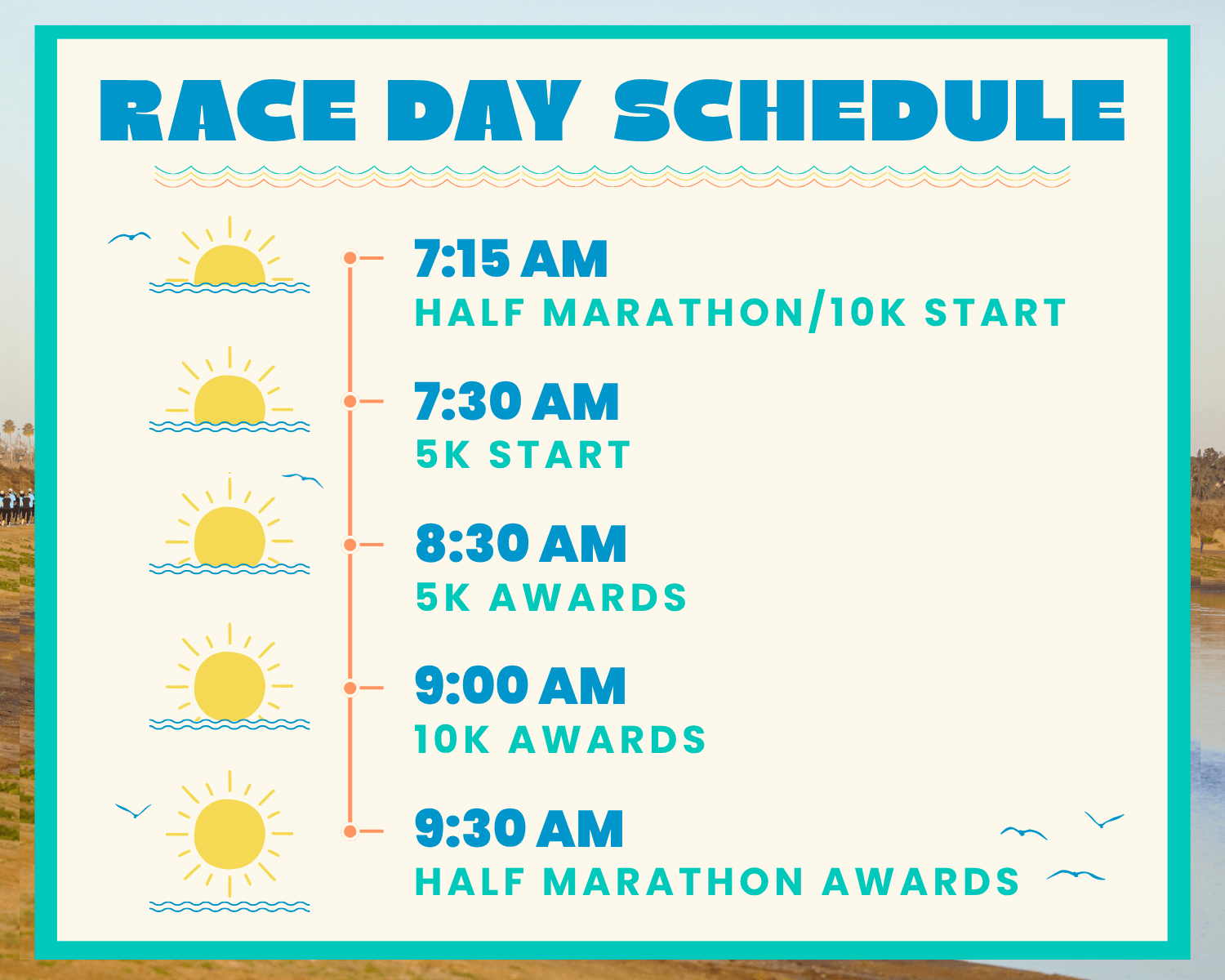 RACE DAY SCHEDULE

7:15 AM
HALF MARATHON/10K START

7:30 AM
5K START

8:30 AM
5K AWARDS

9:00 AM
10K AWARDS

9:30 AM
HALF MARATHON AWARDS